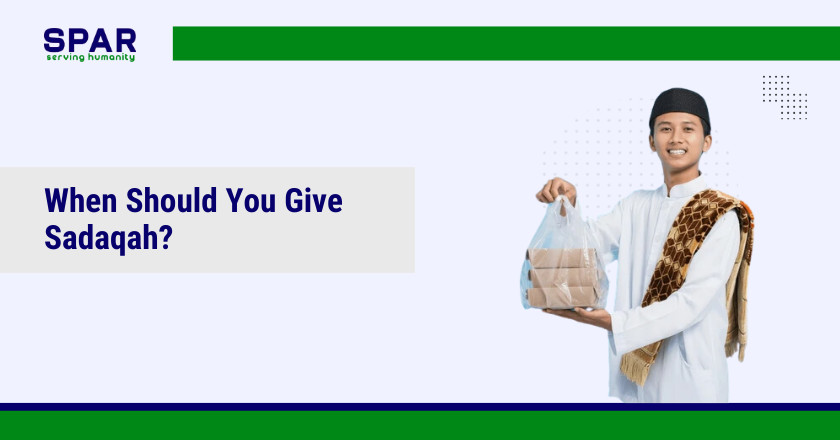 SPAR
serving humanity

When Should You Give Sadaqah?